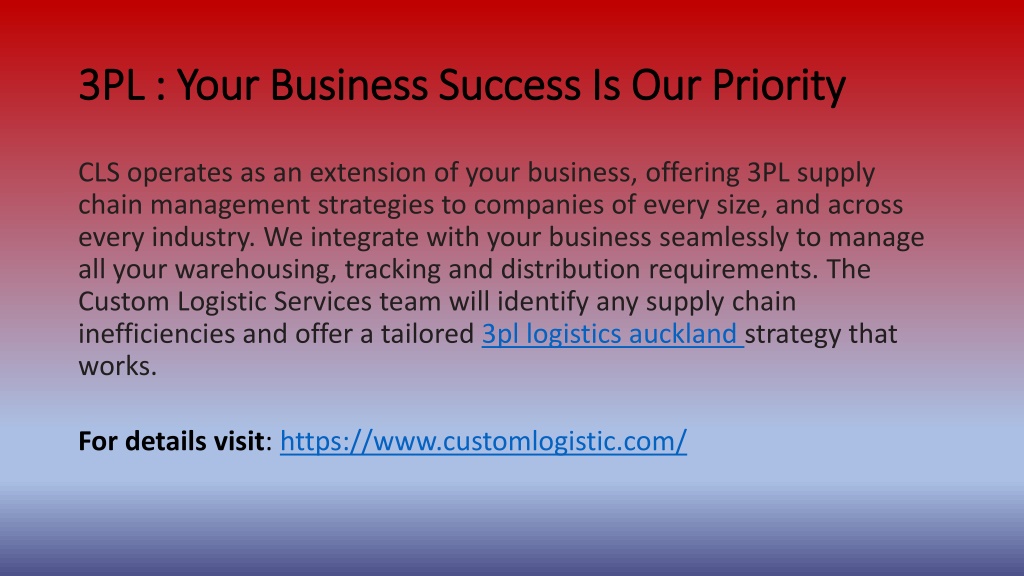 3PL : Your Business Success Is Our Priority

CLS operates as an extension of your business, offering 3PL supply chain management strategies to companies of every size, and across every industry. We integrate with your business seamlessly to manage all your warehousing, tracking and distribution requirements. The Custom Logistic Services team will identify any supply chain inefficiencies and offer a tailored 3pl logistics auckland strategy that works.

For details visit: https://www.customlogistic.com/